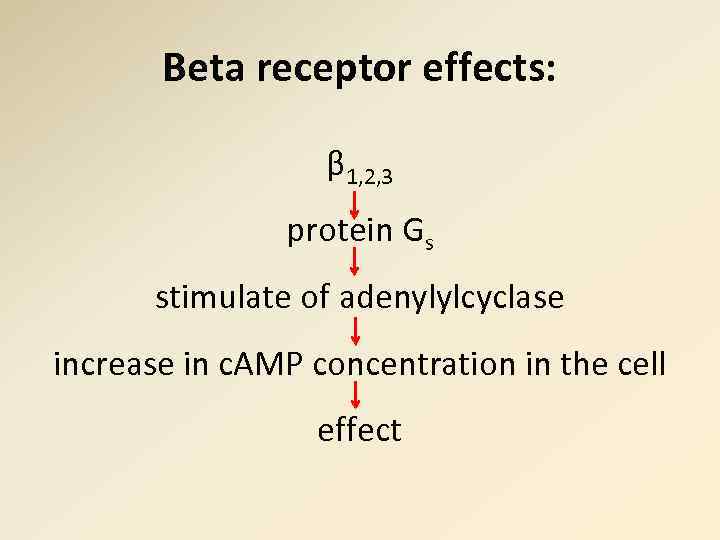 Beta receptor effects:

$\beta_{1,2,3}$

protein $G_s$

stimulate of adenylylcyclase

increase in cAMP concentration in the cell

effect